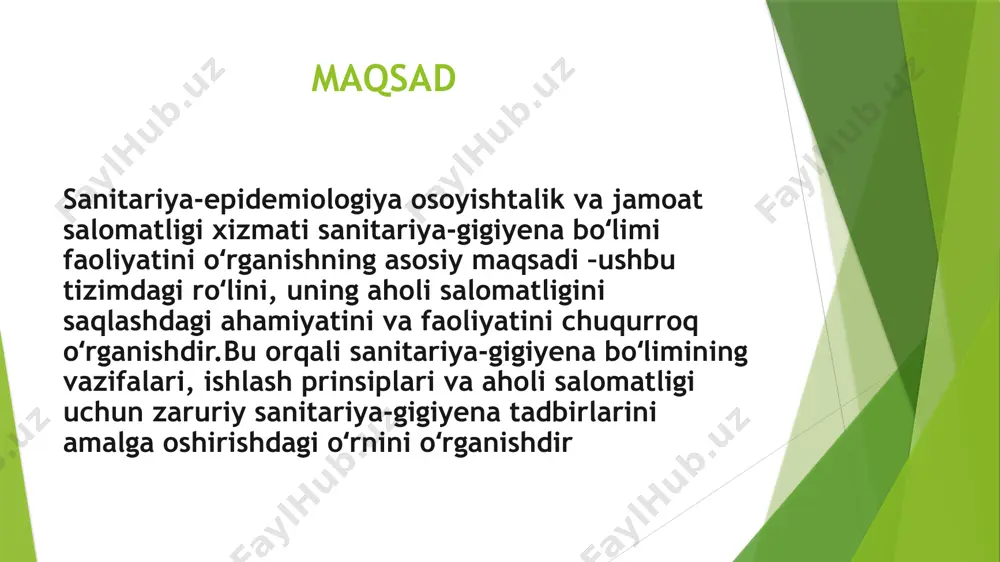 MAQSAD

Sanitariya-epidemiologiya osoyishtalik va jamoat salomatligi xizmati sanitariya-gigiyena bo‘limi faoliyatini o‘rganishning asosiy maqsadi –ushbu tizimdagi ro‘lini, uning aholi salomatligini saqlashdagi ahamiyatini va faoliyatini chuqurroq o‘rganishdir.Bu orqali sanitariya-gigiyena bo‘limining vazifalari, ishlash prinsiplari va aholi salomatligi uchun zaruriy sanitariya-gigiyena tadbirlarini amalga oshirishdagi o‘rnini o‘rganishdir

FaylHub.uz FaylHub.uz FaylHub.uz FaylHub.uz FaylHub.uz FaylHub.uz